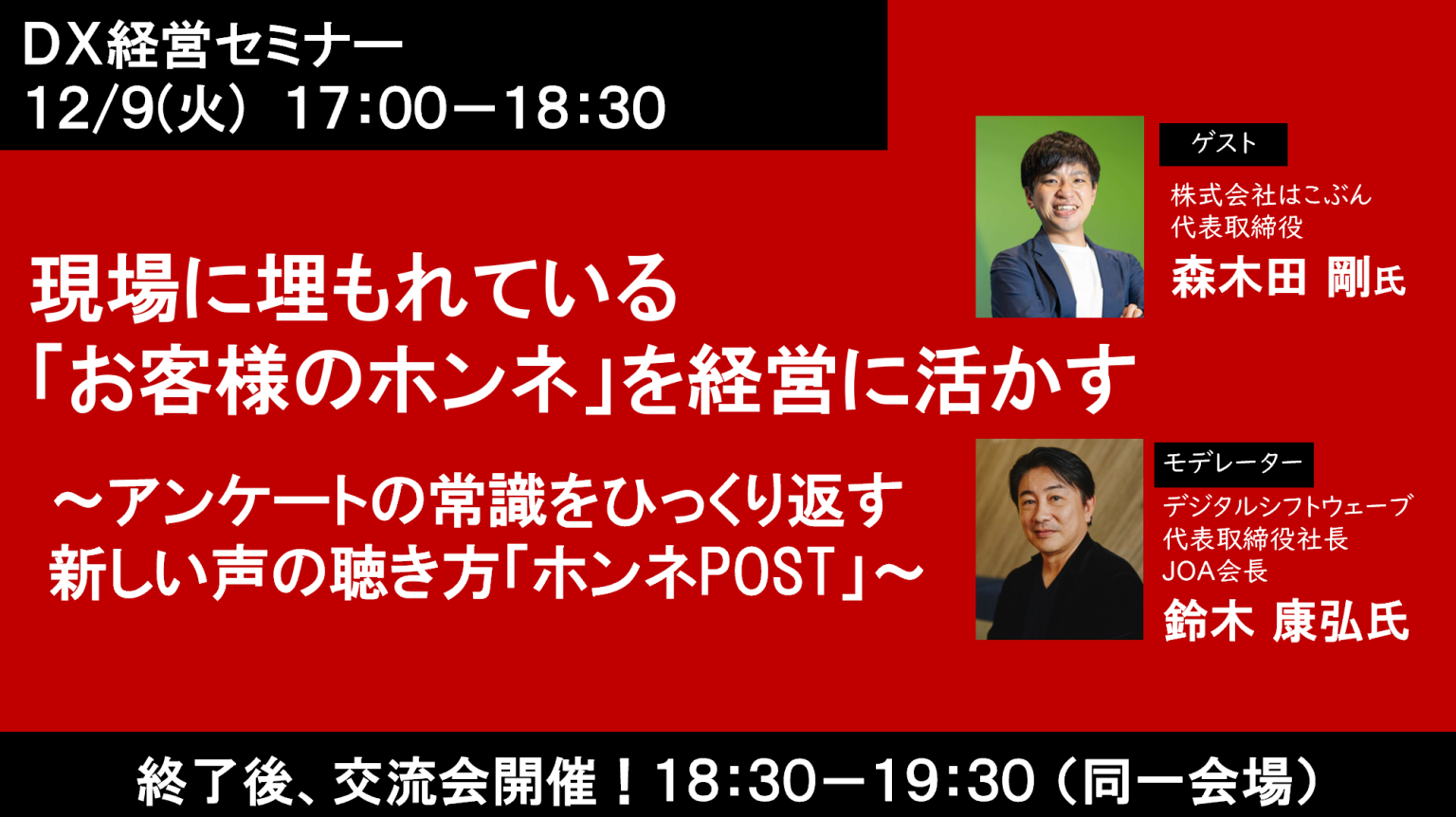 DX経営セミナー
12/9(火) 17:00－18:30

ゲスト
株式会社はこぶん
代表取締役
森木田 剛氏

現場に埋もれている
「お客様のホンネ」を経営に活かす

～アンケートの常識をひっくり返す
新しい声の聴き方「ホンネPOST」～

モデレーター
デジタルシフトウェーブ
代表取締役社長
JOA会長
鈴木 康弘氏

終了後、交流会開催！18:30－19:30（同一会場）